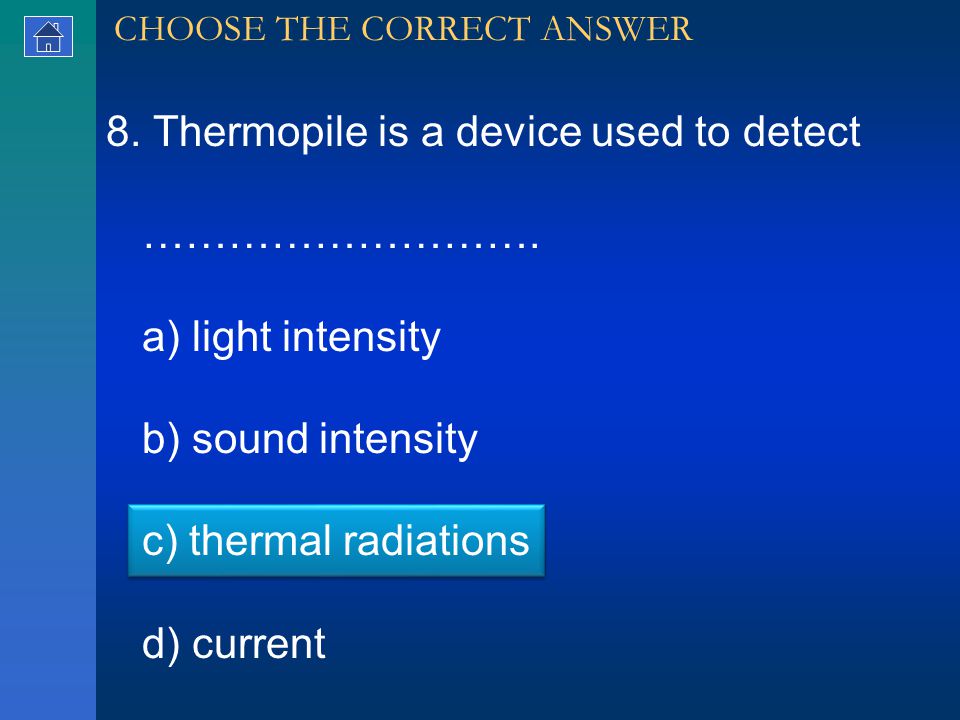 CHOOSE THE CORRECT ANSWER

8. Thermopile is a device used to detect

……………………….

a) light intensity

b) sound intensity

c) thermal radiations

d) current